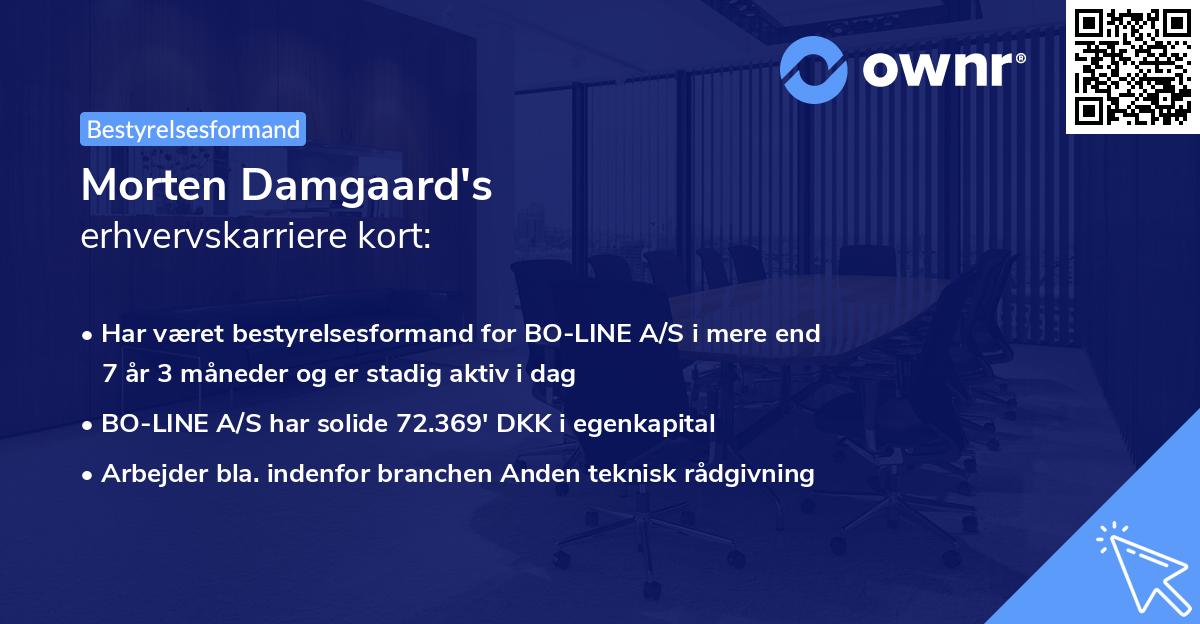 ownr®

Bestyrelsesformand

Morten Damgaard's
erhvervskarriere kort:

• Har været bestyrelsesformand for BO-LINE A/S i mere end 7 år 3 måneder og er stadig aktiv i dag
• BO-LINE A/S har solide 72.369' DKK i egenkapital
• Arbejder bla. indenfor branchen Anden teknisk rådgivning